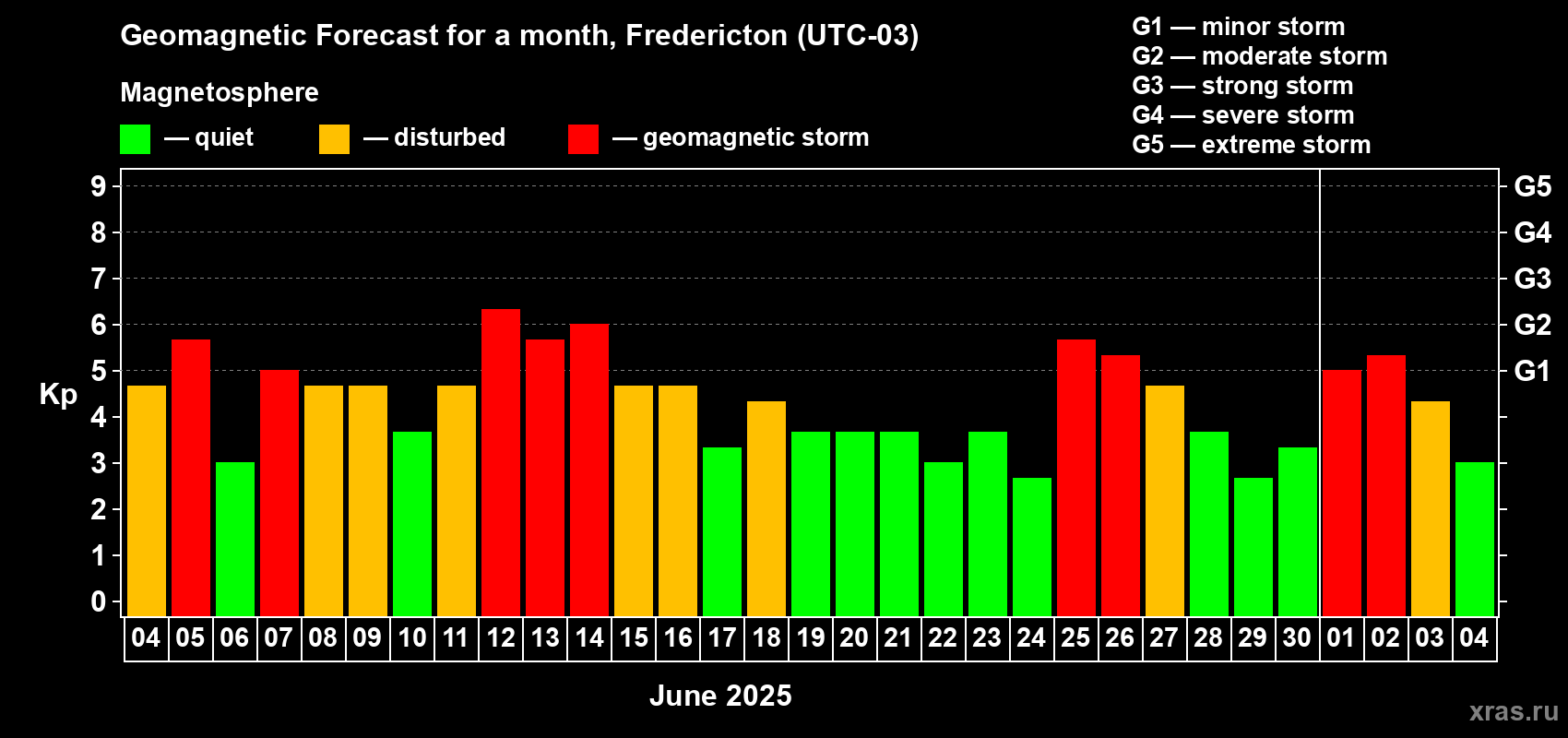 Geomagnetic Forecast for a month, Fredericton (UTC-03)

Magnetosphere

— quiet — disturbed — geomagnetic storm

G1 — minor storm
G2 — moderate storm
G3 — strong storm
G4 — severe storm
G5 — extreme storm

Kp

9
8
7
6
5
4
3
2
1
0

G5
G4
G3
G2
G1

04 05 06 07 08 09 10 11 12 13 14 15 16 17 18 19 20 21 22 23 24 25 26 27 28 29 30 01 02 03 04

June 2025

xras.ru